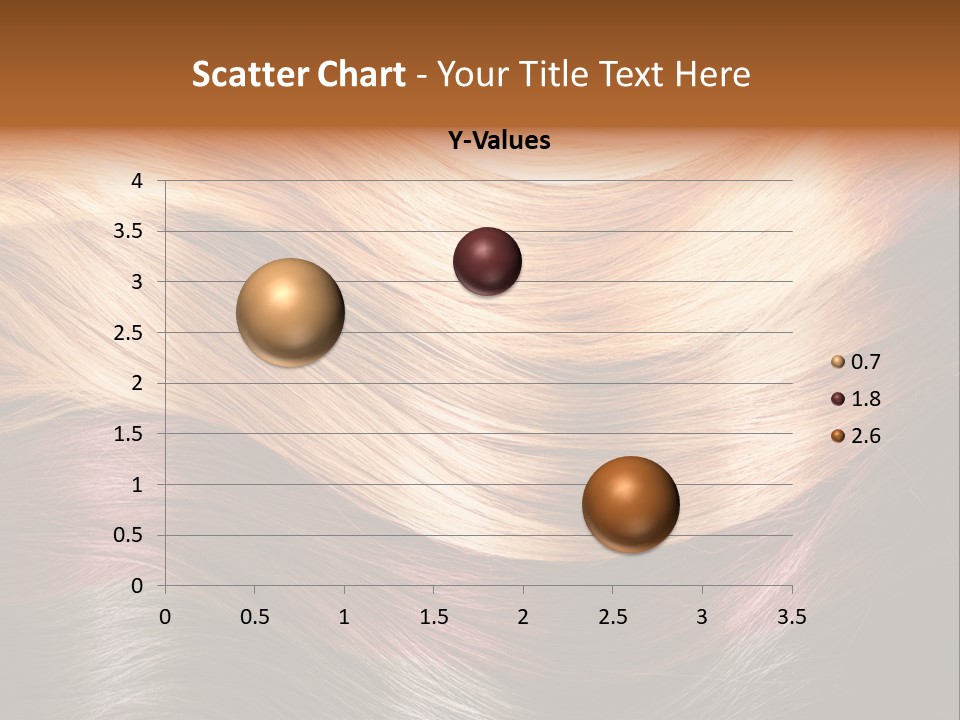 Scatter Chart - Your Title Text Here

Y-Values

4
3.5
3
2.5
2
1.5
1
0.5
0

0 0.5 1 1.5 2 2.5 3 3.5

0.7
1.8
2.6